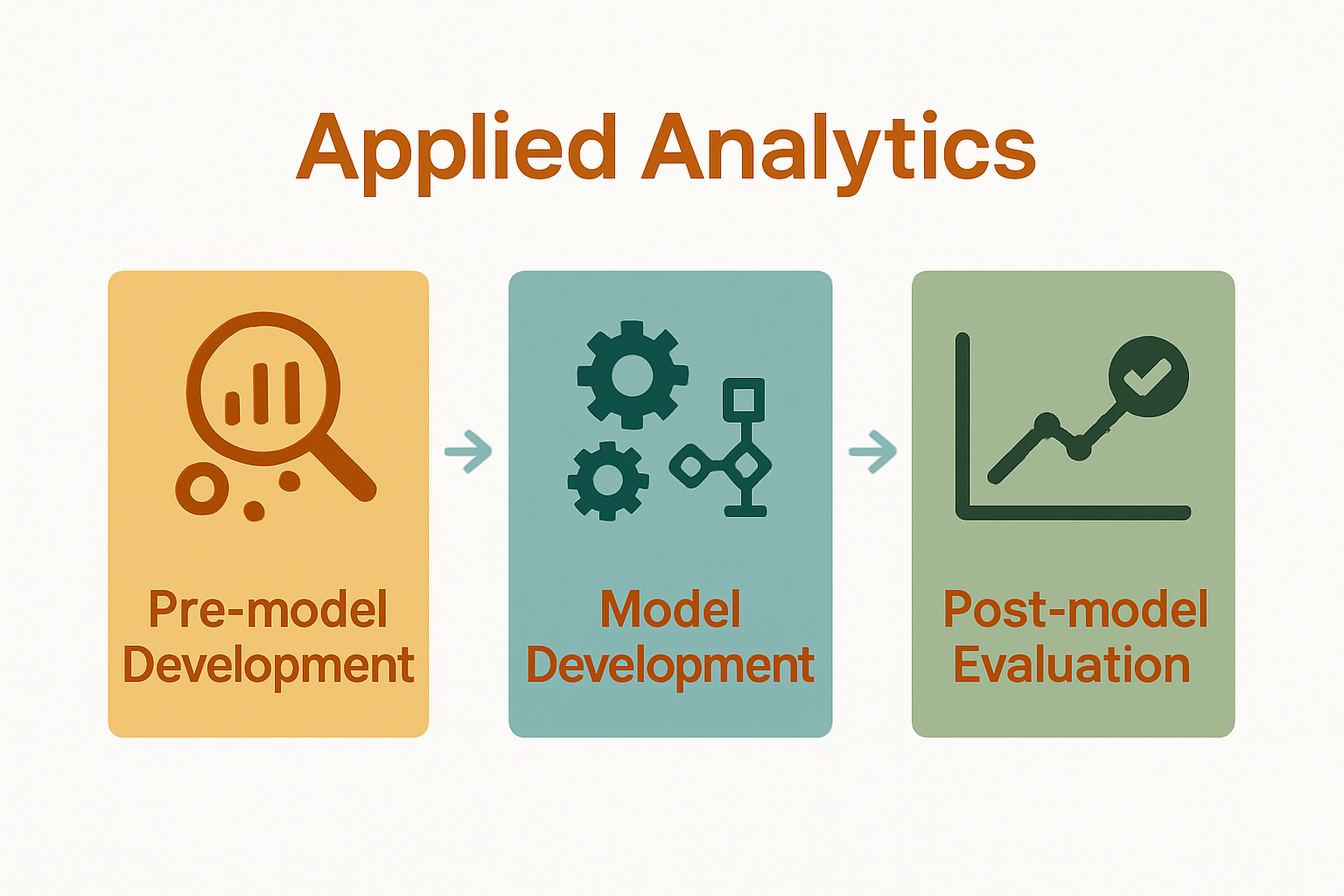 Applied Analytics

Pre-model Development

Model Development

Post-model Evaluation